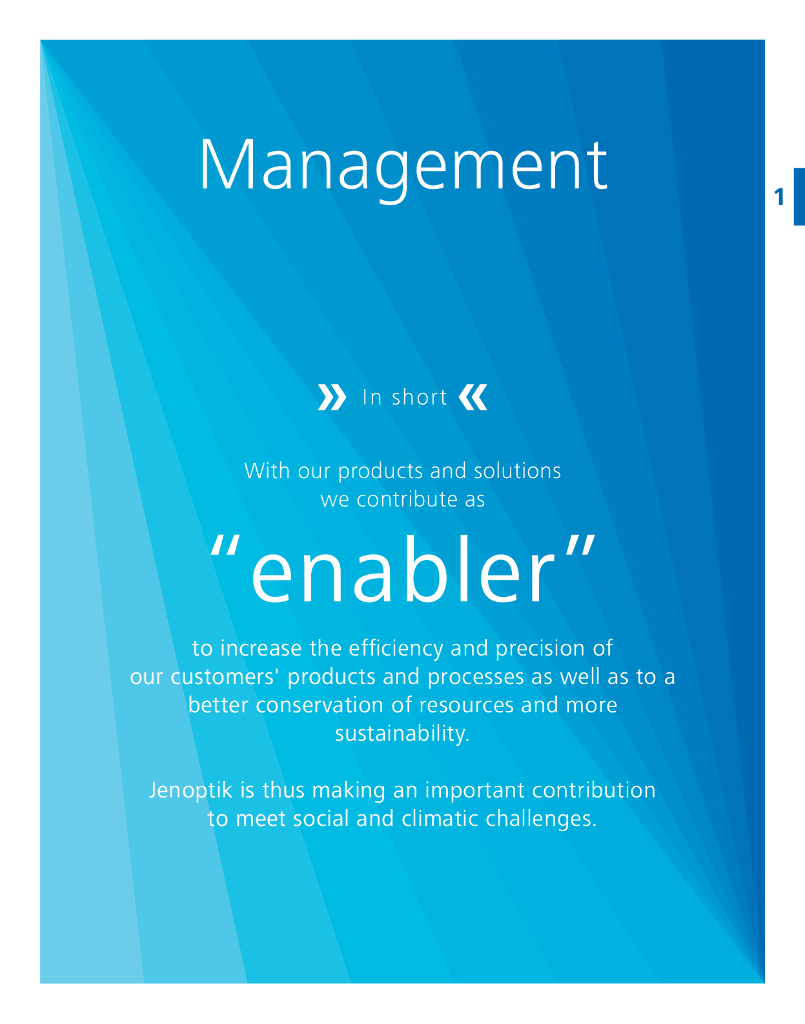 Management

1

» In short «

With our products and solutions we contribute as

“enabler”

to increase the efficiency and precision of our customers' products and processes as well as to a better conservation of resources and more sustainability.

Jenoptik is thus making an important contribution to meet social and climatic challenges.